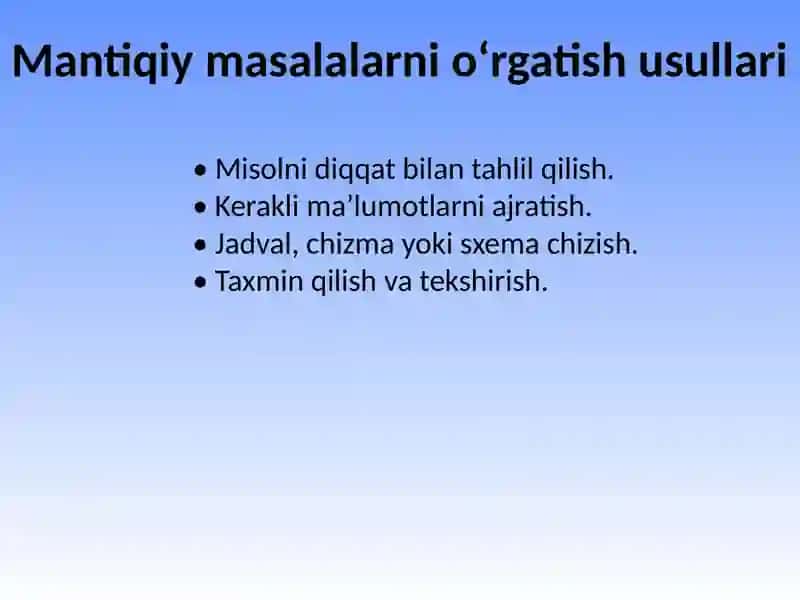 Mantiqiy masalalarni o‘rgatish usullari

• Misolni diqqat bilan tahlil qilish.
• Kerakli ma’lumotlarni ajratish.
• Jadval, chizma yoki sxema chizish.
• Taxmin qilish va tekshirish.